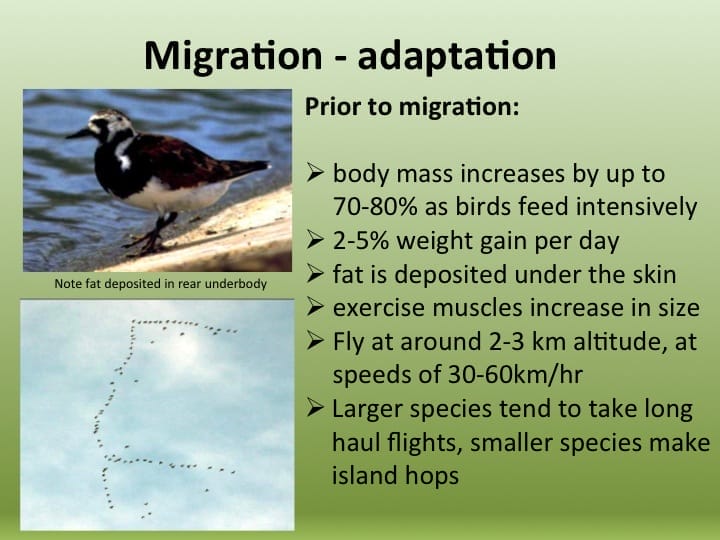 Migration - adaptation

Note fat deposited in rear underbody

Prior to migration:

➢ body mass increases by up to 70-80% as birds feed intensively
➢ 2-5% weight gain per day
➢ fat is deposited under the skin
➢ exercise muscles increase in size
➢ Fly at around 2-3 km altitude, at speeds of 30-60km/hr
➢ Larger species tend to take long haul flights, smaller species make island hops